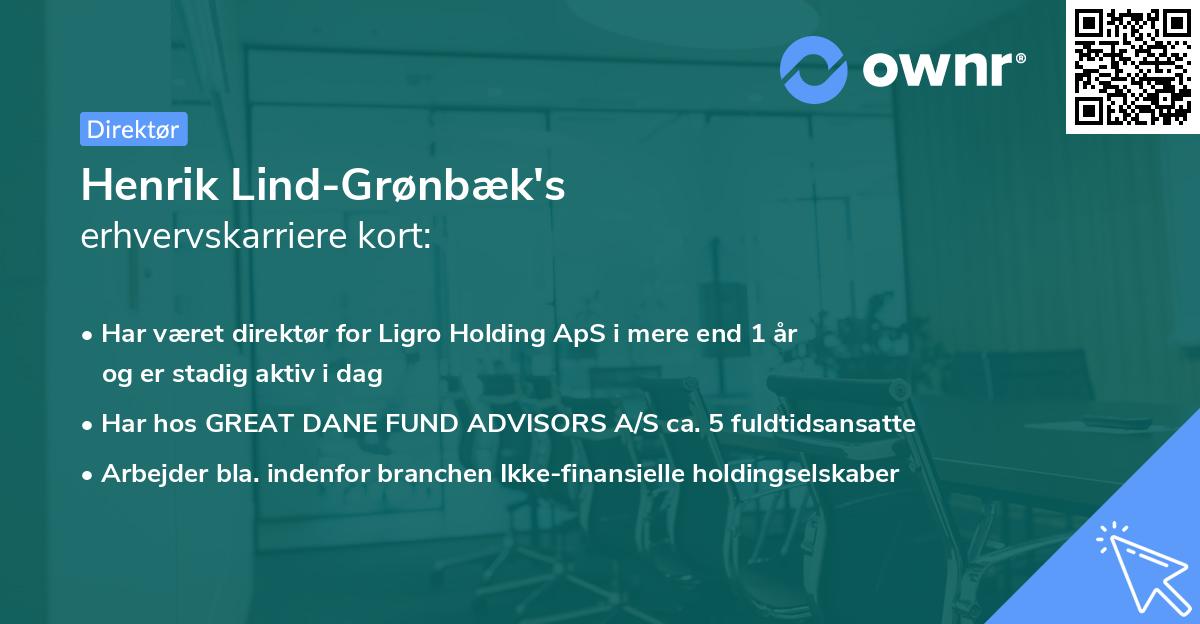 ownr®

Direktør

Henrik Lind-Grønbæk's
erhvervskarriere kort:

• Har været direktør for Ligro Holding ApS i mere end 1 år og er stadig aktiv i dag
• Har hos GREAT DANE FUND ADVISORS A/S ca. 5 fuldtidsansatte
• Arbejder bla. indenfor branchen Ikke-finansielle holdingselskaber